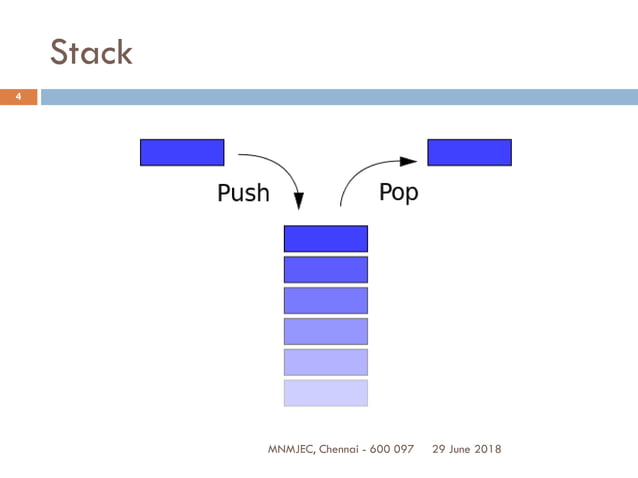 Stack

4

Push

Pop

MNMJEC, Chennai - 600 097 29 June 2018